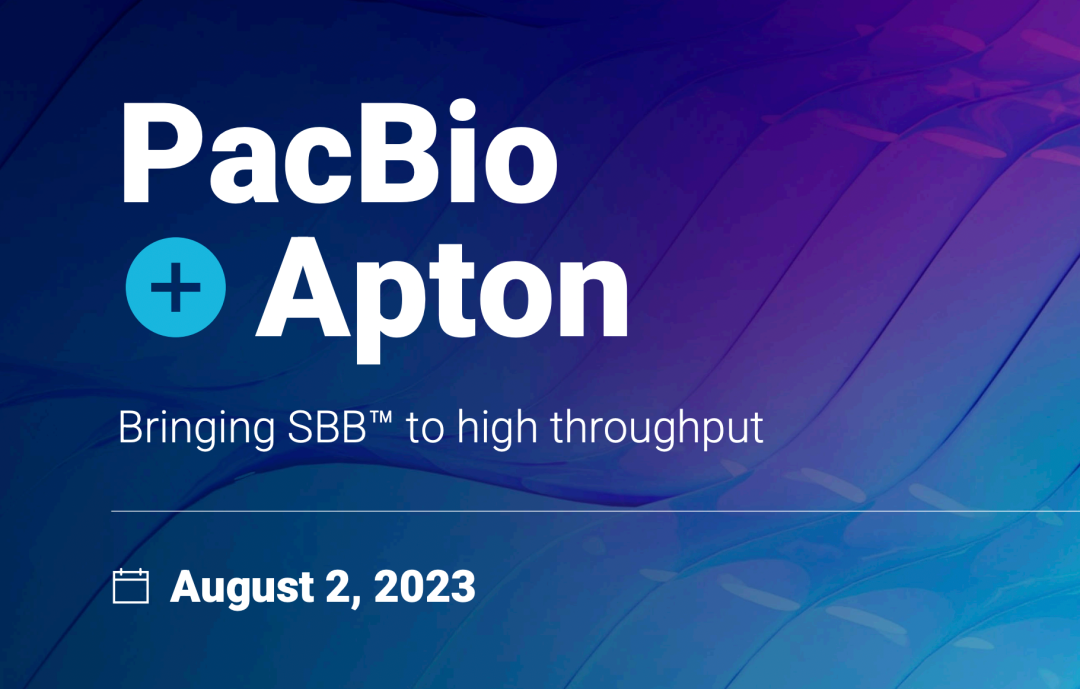 PacBio

+ Apton

Bringing SBB™ to high throughput

August 2, 2023